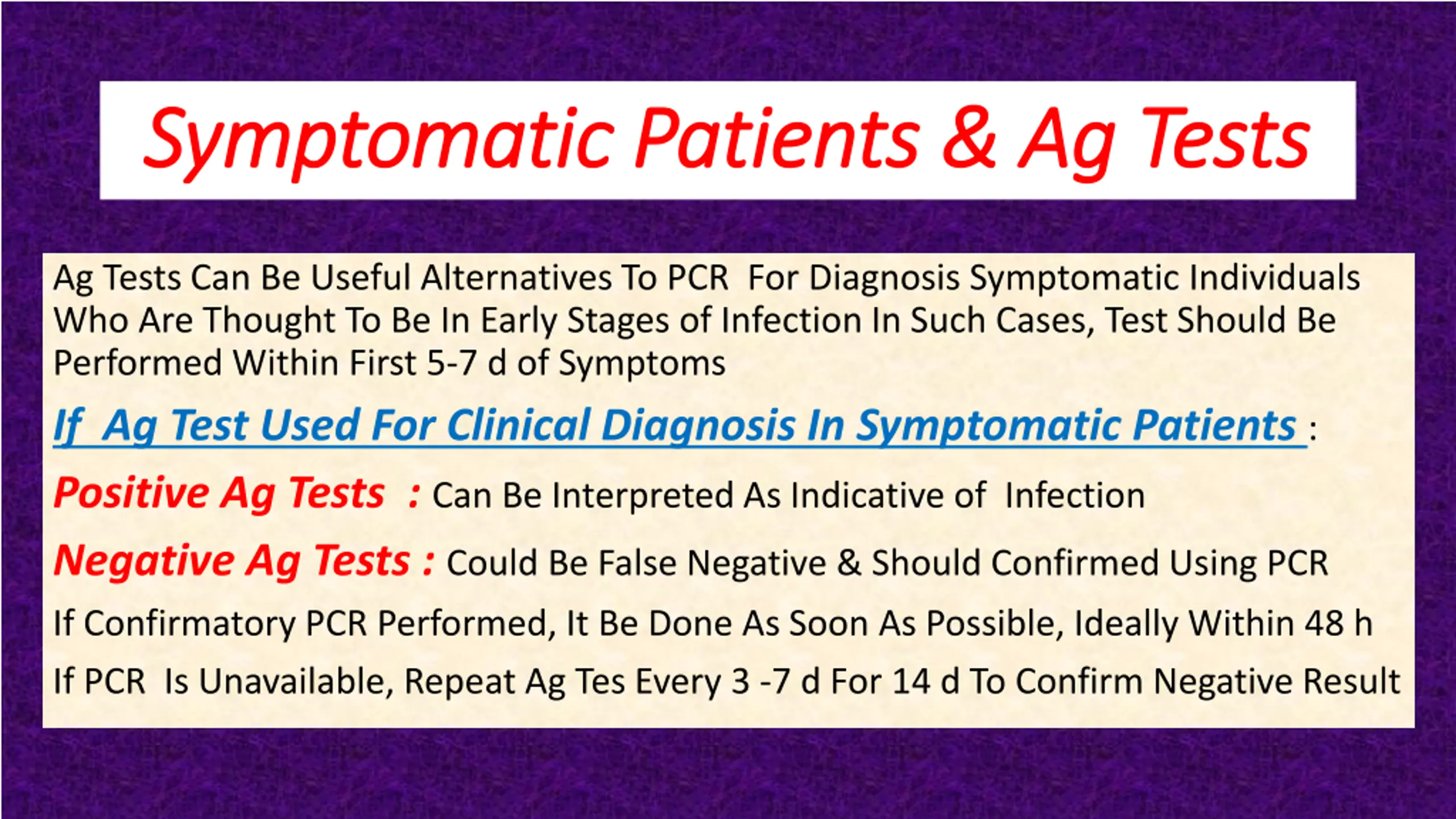 Symptomatic Patients & Ag Tests

Ag Tests Can Be Useful Alternatives To PCR For Diagnosis Symptomatic Individuals Who Are Thought To Be In Early Stages of Infection In Such Cases, Test Should Be Performed Within First 5-7 d of Symptoms

If Ag Test Used For Clinical Diagnosis In Symptomatic Patients :

Positive Ag Tests : Can Be Interpreted As Indicative of Infection

Negative Ag Tests : Could Be False Negative & Should Confirmed Using PCR

If Confirmatory PCR Performed, It Be Done As Soon As Possible, Ideally Within 48 h

If PCR Is Unavailable, Repeat Ag Tes Every 3 -7 d For 14 d To Confirm Negative Result